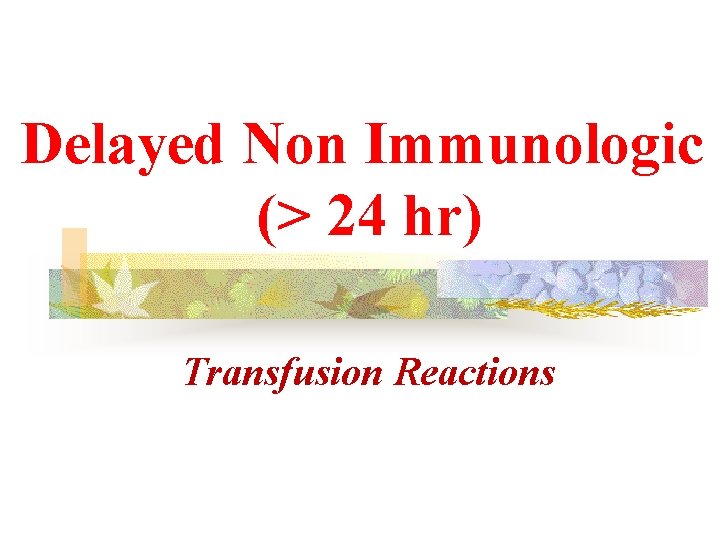 Delayed Non Immunologic
(> 24 hr)

Transfusion Reactions